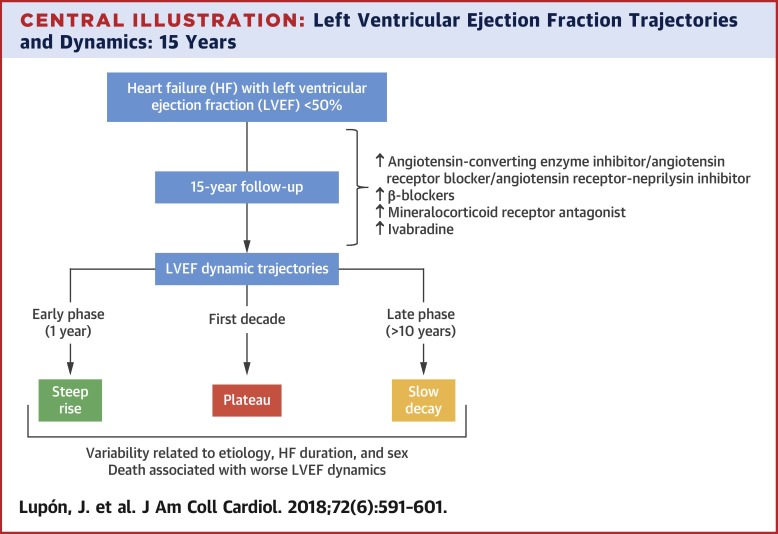 CENTRAL ILLUSTRATION: Left Ventricular Ejection Fraction Trajectories and Dynamics: 15 Years

Heart failure (HF) with left ventricular ejection fraction (LVEF) <50%

15-year follow-up

↑ Angiotensin-converting enzyme inhibitor/angiotensin receptor blocker/angiotensin receptor-neprilysin inhibitor
↑ β-blockers
↑ Mineralocorticoid receptor antagonist
↑ Ivabradine

LVEF dynamic trajectories

Early phase (1 year)

First decade

Late phase (>10 years)

Steep rise

Plateau

Slow decay

Variability related to etiology, HF duration, and sex
Death associated with worse LVEF dynamics

Lupón, J. et al. J Am Coll Cardiol. 2018;72(6):591-601.